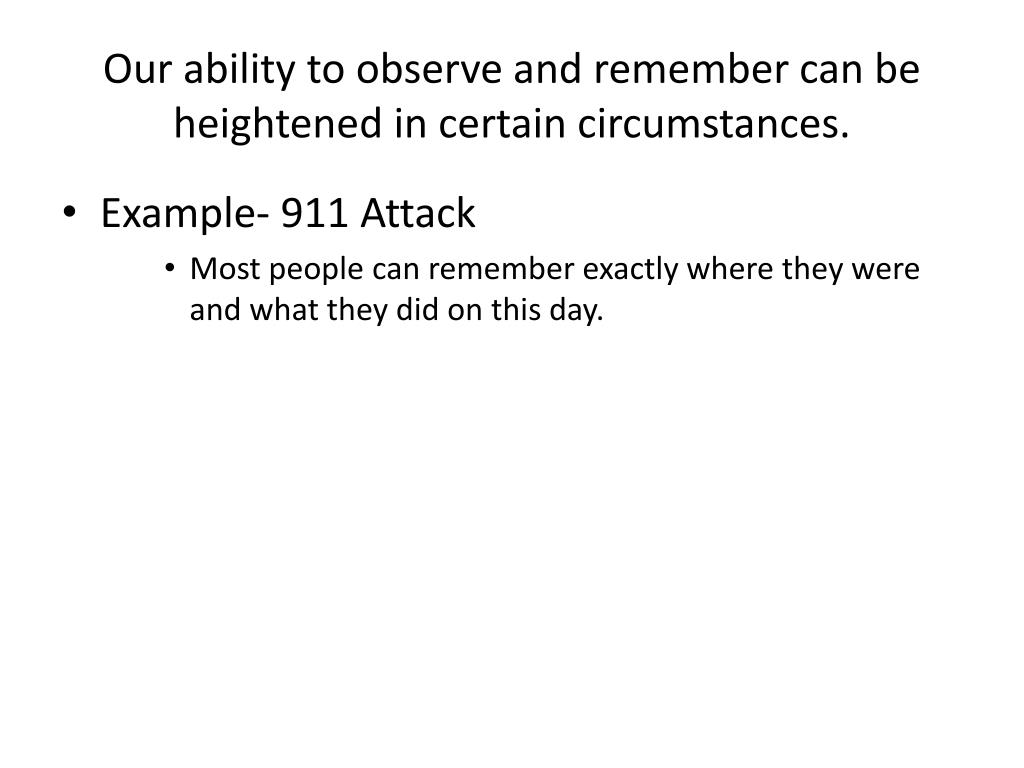 Our ability to observe and remember can be heightened in certain circumstances.

• Example- 911 Attack
  • Most people can remember exactly where they were and what they did on this day.